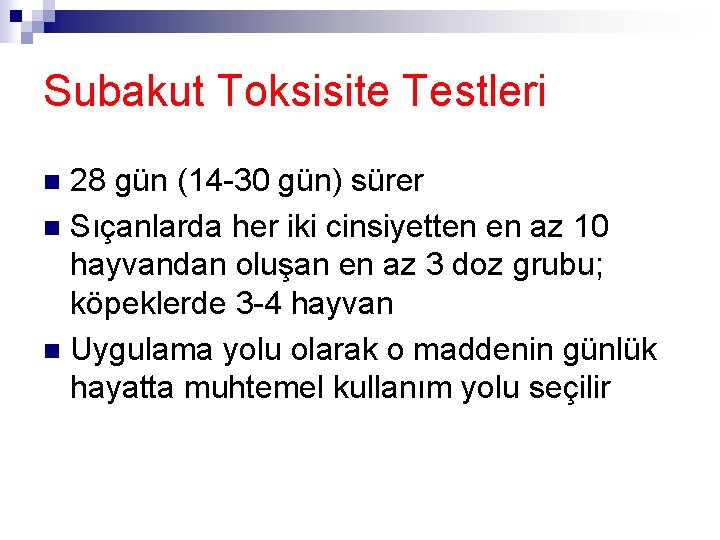 Subakut Toksisite Testleri

28 gün (14-30 gün) sürer

Sıçanlarda her iki cinsiyetten en az 10 hayvandan oluşan en az 3 doz grubu; köpeklerde 3-4 hayvan

Uygulama yolu olarak o maddenin günlük hayatta muhtemel kullanım yolu seçilir